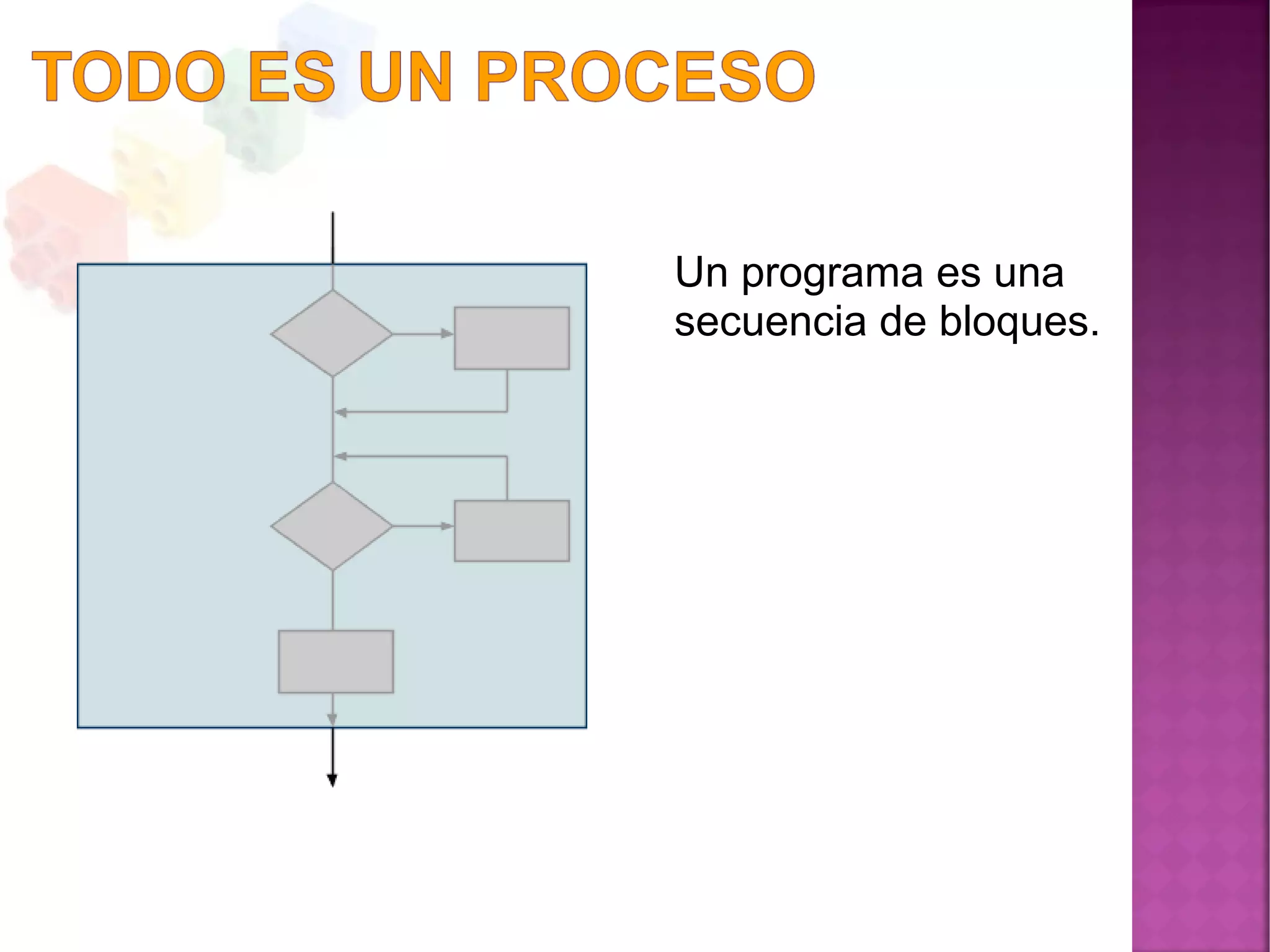 TODO ES UN PROCESO

Un programa es una secuencia de bloques.